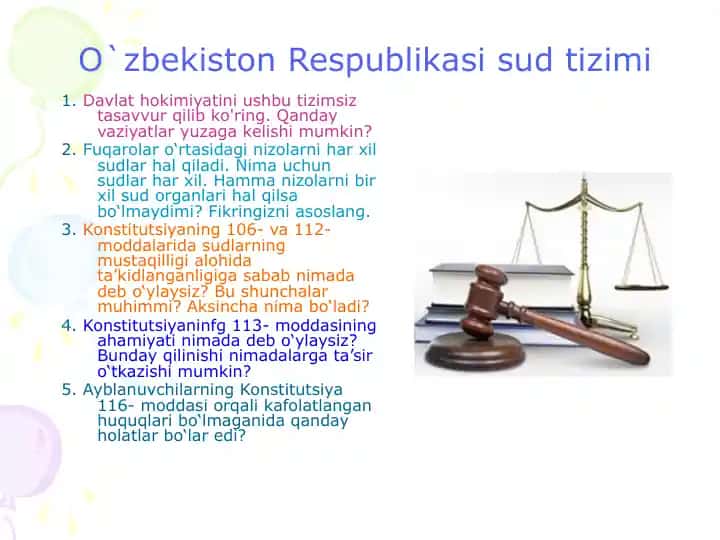 O`zbekiston Respublikasi sud tizimi

1. Davlat hokimiyatini ushbu tizimsiz tasavvur qilib ko'ring. Qanday vaziyatlar yuzaga kelishi mumkin?
2. Fuqarolar o'rtasidagi nizolarni har xil sudlar hal qiladi. Nima uchun sudlar har xil. Hamma nizolarni bir xil sud organlari hal qilsa bo'lmaydimi? Fikringizni asoslang.
3. Konstitutsiyaning 106- va 112- moddalarida sudlarning mustaqilligi alohida ta'kidlanganligiga sabab nimada deb o'ylaysiz? Bu shunchalar muhimmi? Aksincha nima bo'ladi?
4. Konstitutsiyaninfg 113- moddasining ahamiyati nimada deb o'ylaysiz? Bunday qilinishi nimadalarga ta'sir o'tkazishi mumkin?
5. Ayblanuvchilarning Konstitutsiya 116- moddasi orqali kafolatlangan huquqlari bo'lmaganida qanday holatlar bo'lar edi?